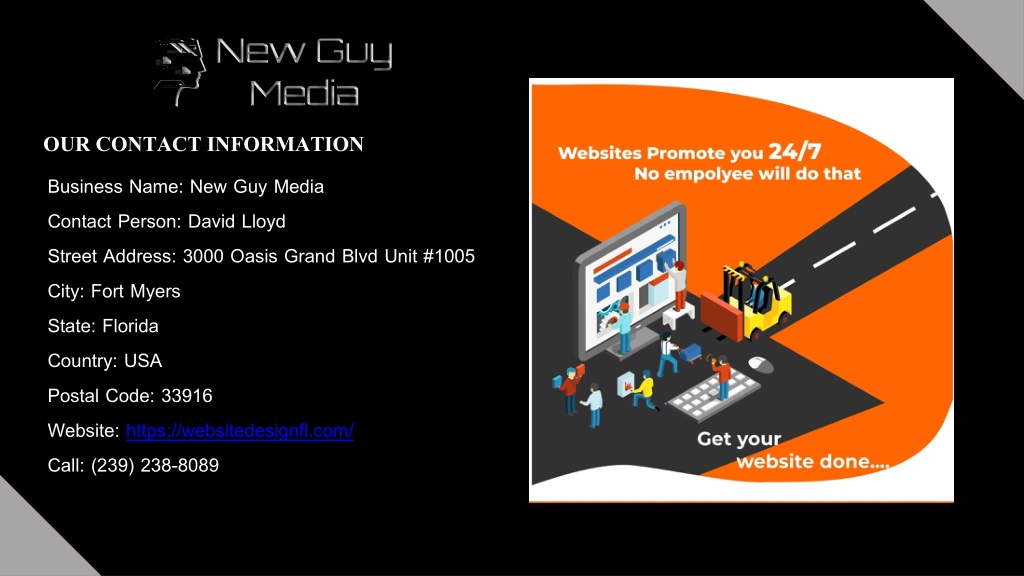 New Guy Media

OUR CONTACT INFORMATION

Business Name: New Guy Media

Contact Person: David Lloyd

Street Address: 3000 Oasis Grand Blvd Unit #1005

City: Fort Myers

State: Florida

Country: USA

Postal Code: 33916

Website: https://websitedesignfl.com/

Call: (239) 238-8089

Websites Promote you 24/7
No empolyee will do that

Get your website done....